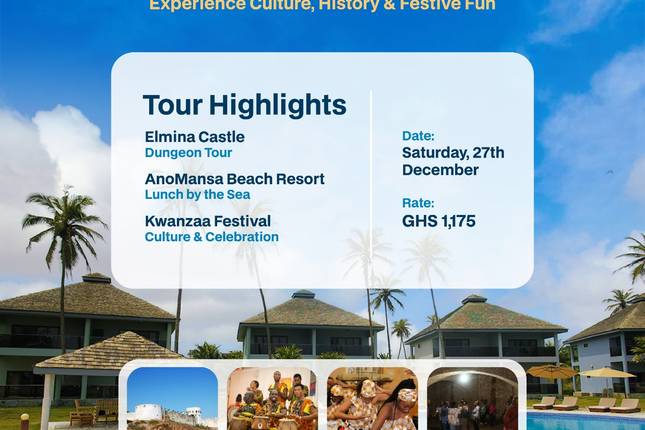 Experience Culture, History & Festive Fun

Tour Highlights

Elmina Castle
Dungeon Tour

AnoMansa Beach Resort
Lunch by the Sea

Kwanzaa Festival
Culture & Celebration

Date:
Saturday, 27th December

Rate:
GHS 1,175